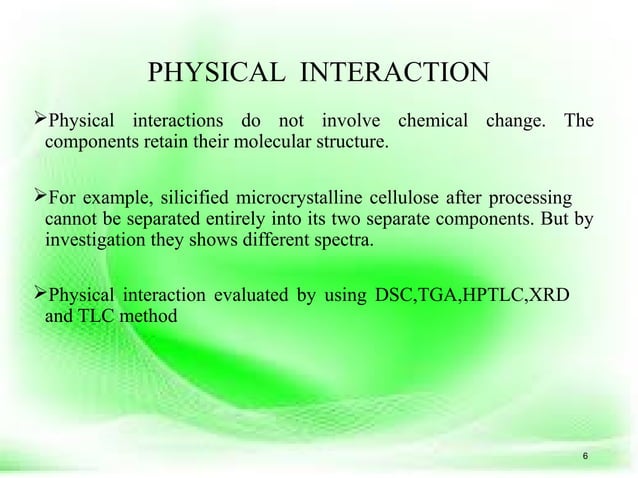 PHYSICAL INTERACTION

➢Physical interactions do not involve chemical change. The components retain their molecular structure.

➢For example, silicified microcrystalline cellulose after processing cannot be separated entirely into its two separate components. But by investigation they shows different spectra.

➢Physical interaction evaluated by using DSC,TGA,HPTLC,XRD and TLC method

6